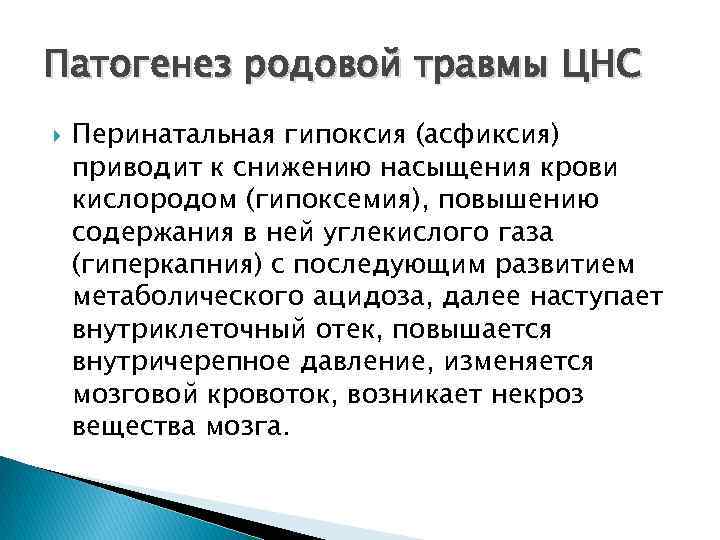 Патогенез родовой травмы ЦНС

Перинатальная гипоксия (асфиксия) приводит к снижению насыщения крови кислородом (гипоксемия), повышению содержания в ней углекислого газа (гиперкапния) с последующим развитием метаболического ацидоза, далее наступает внутриклеточный отек, повышается внутричерепное давление, изменяется мозговой кровоток, возникает некроз вещества мозга.